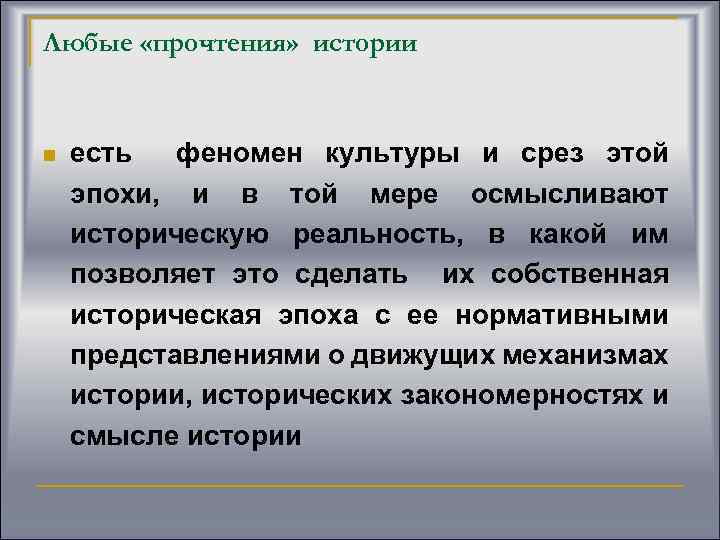 Любые «прочтения» истории

есть феномен культуры и срез этой эпохи, и в той мере осмысливают историческую реальность, в какой им позволяет это сделать их собственная историческая эпоха с ее нормативными представлениями о движущих механизмах истории, исторических закономерностях и смысле истории